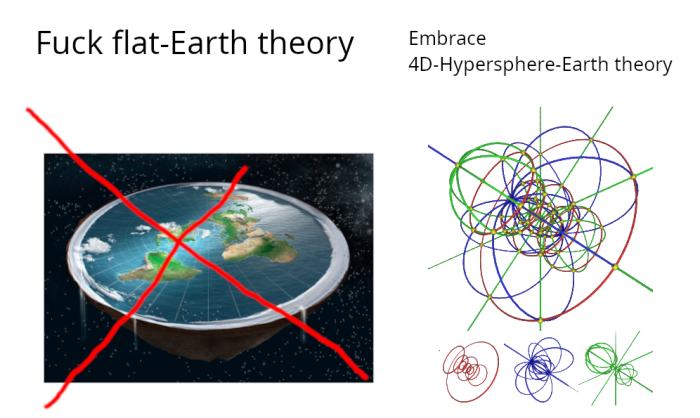 Fuck flat-Earth theory

Embrace
4D-Hypersphere-Earth theory